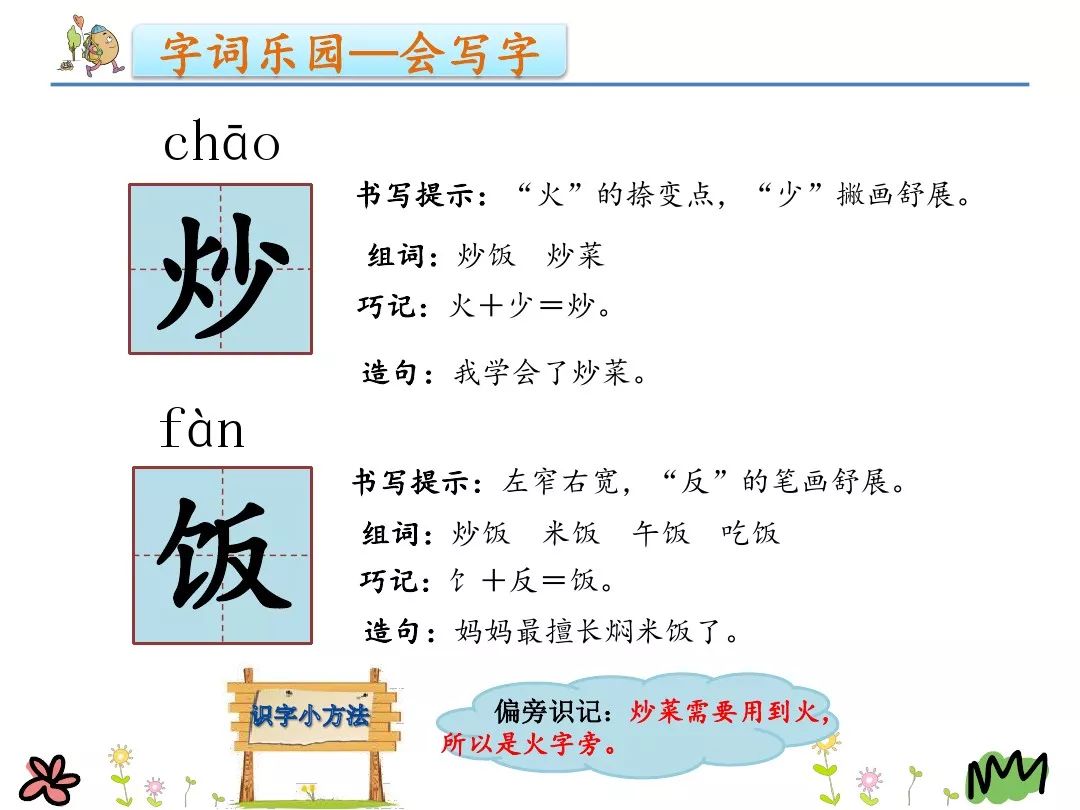 字词乐园—会写字

chāo

炒

书写提示：“火”的捺变点，“少”撇画舒展。

组词：炒饭　炒菜

巧记：火＋少＝炒。

造句：我学会了炒菜。

fàn

饭

书写提示：左窄右宽，“反”的笔画舒展。

组词：炒饭　米饭　午饭　吃饭

巧记：饣＋反＝饭。

造句：妈妈最擅长焖米饭了。

识字小方法

偏旁识记：炒菜需要用到火，所以是火字旁。